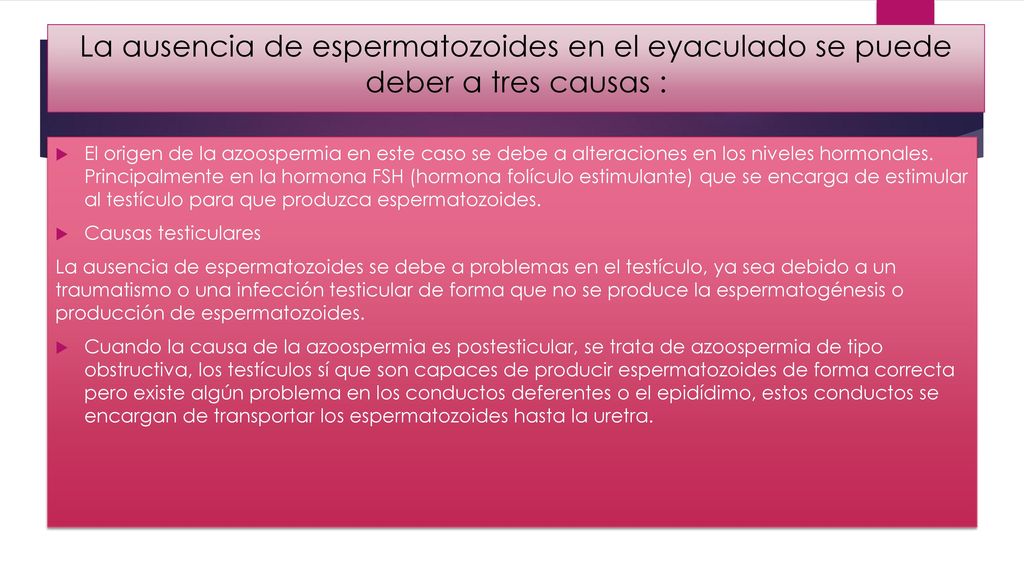 La ausencia de espermatozoides en el eyaculado se puede deber a tres causas :

El origen de la azoospermia en este caso se debe a alteraciones en los niveles hormonales. Principalmente en la hormona FSH (hormona folículo estimulante) que se encarga de estimular al testículo para que produzca espermatozoides.

Causas testiculares

La ausencia de espermatozoides se debe a problemas en el testículo, ya sea debido a un traumatismo o una infección testicular de forma que no se produce la espermatogénesis o producción de espermatozoides.

Cuando la causa de la azoospermia es postesticular, se trata de azoospermia de tipo obstructiva, los testículos sí que son capaces de producir espermatozoides de forma correcta pero existe algún problema en los conductos deferentes o el epidídimo, estos conductos se encargan de transportar los espermatozoides hasta la uretra.